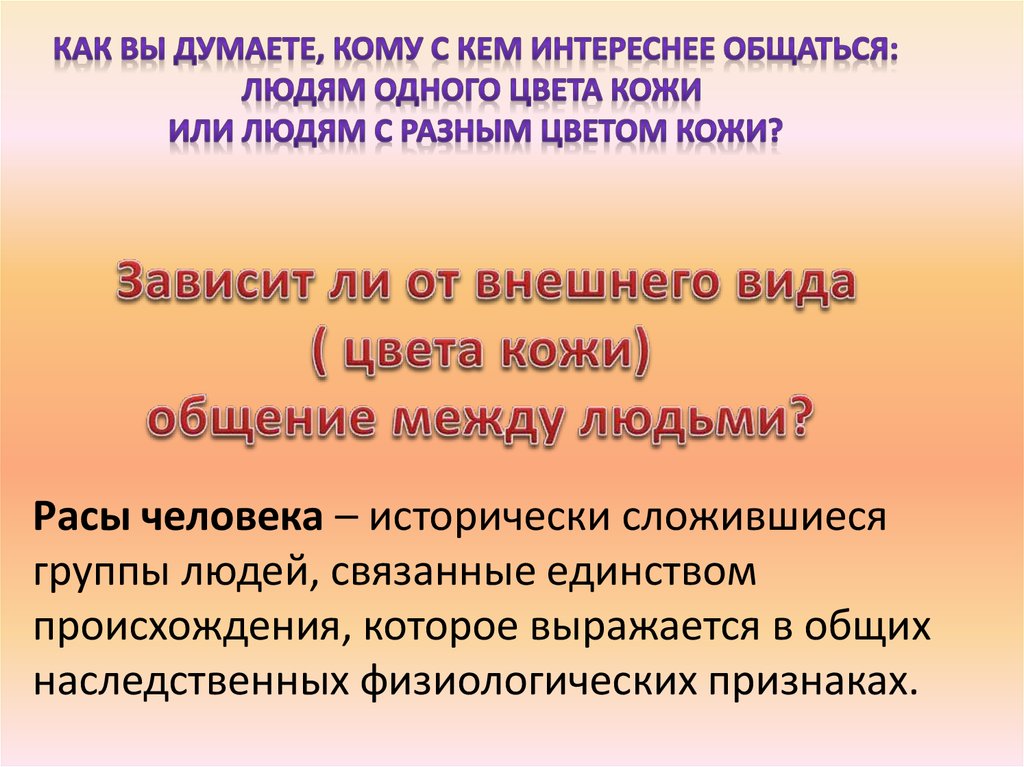 КАК ВЫ ДУМАЕТЕ, КОМУ С КЕМ ИНТЕРЕСНЕЕ ОБЩАТЬСЯ: ЛЮДЯМ ОДНОГО ЦВЕТА КОЖИ ИЛИ ЛЮДЯМ С РАЗНЫМ ЦВЕТОМ КОЖИ?

Зависит ли от внешнего вида ( цвета кожи) общение между людьми?

Расы человека – исторически сложившиеся группы людей, связанные единством происхождения, которое выражается в общих наследственных физиологических признаках.